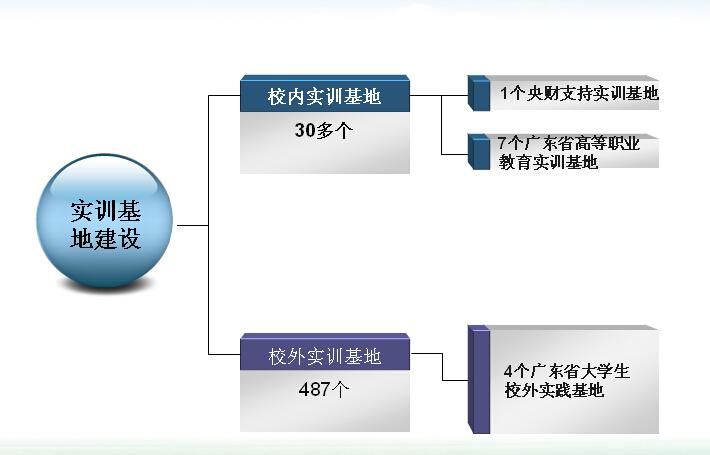 实训基地建设

校内实训基地

30多个

1个央财支持实训基地

7个广东省高等职业教育实训基地

校外实训基地

487个

4个广东省大学生校外实践基地